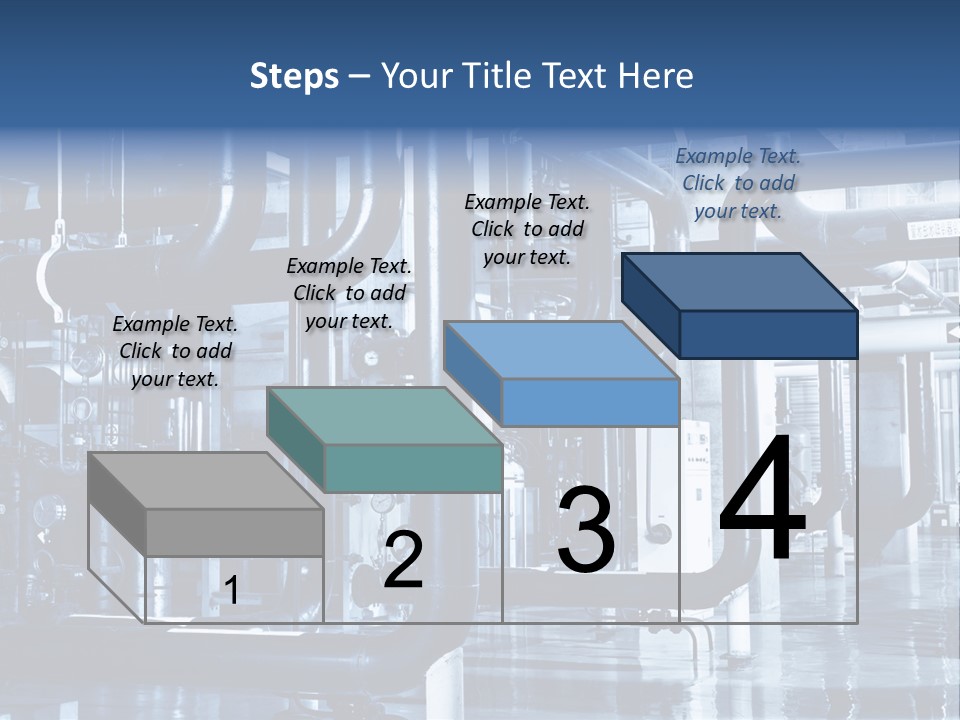 Steps – Your Title Text Here

Example Text. Click to add your text.

Example Text. Click to add your text.

Example Text. Click to add your text.

Example Text. Click to add your text.

1

2

3

4